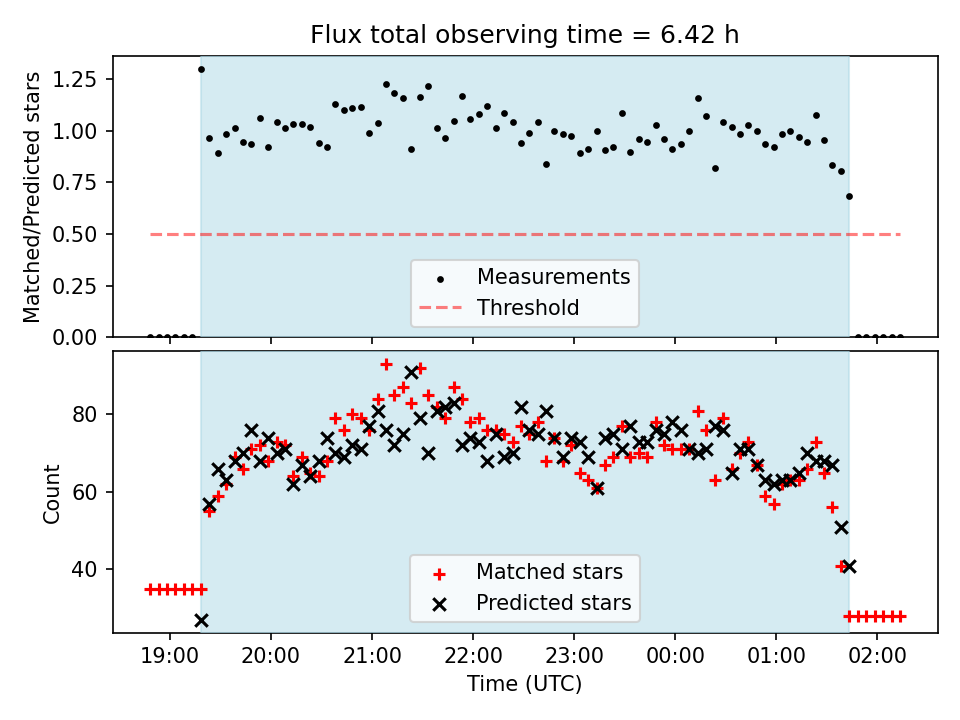 Flux total observing time = 6.42 h

Matched/Predicted stars

1.25
1.00
0.75
0.50
0.25
0.00

Measurements
Threshold

Count

80
60
40

Matched stars
Predicted stars

19:00
20:00
21:00
22:00
23:00
00:00
01:00
02:00

Time (UTC)